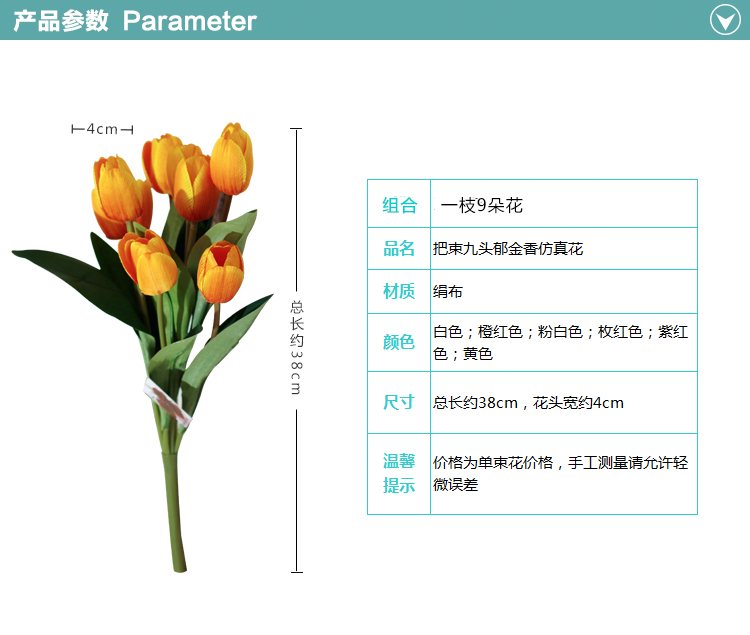 产品参数 Parameter

4cm

总长约38cm

| 组合 | 一枝9朵花 |
|---|---|
| 品名 | 把束九头郁金香仿真花 |
| 材质 | 绢布 |
| 颜色 | 白色；橙红色；粉白色；枚红色；紫红色；黄色 |
| 尺寸 | 总长约38cm，花头宽约4cm |
| 温馨提示 | 价格为单束花价格，手工测量请允许轻微误差 |